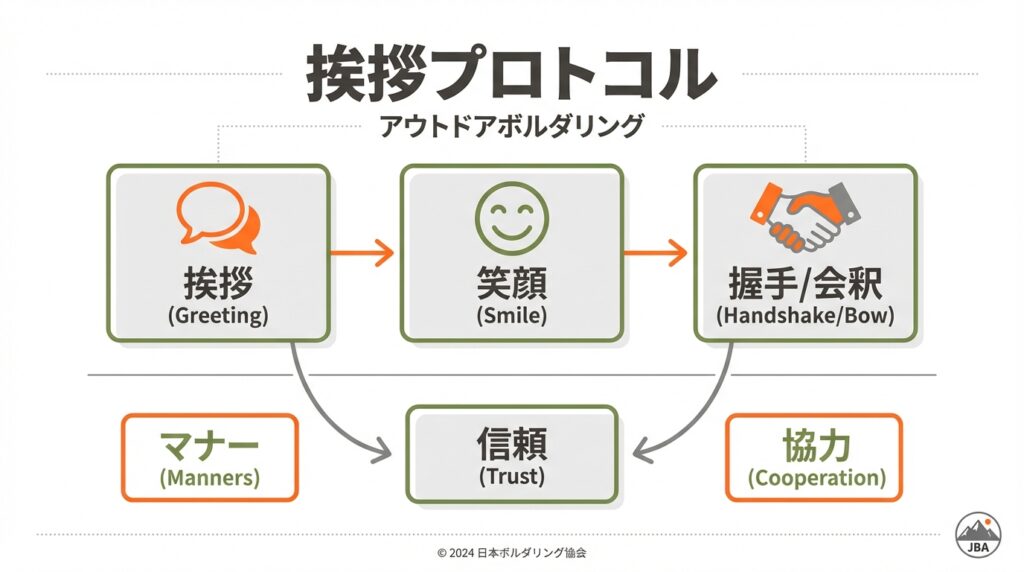 挨拶プロトコル

アウトドアボルダリング

挨拶
(Greeting)

笑顔
(Smile)

握手/会釈
(Handshake/Bow)

マナー
(Manners)

信頼
(Trust)

協力
(Cooperation)

© 2024 日本ボルダリング協会

JBA